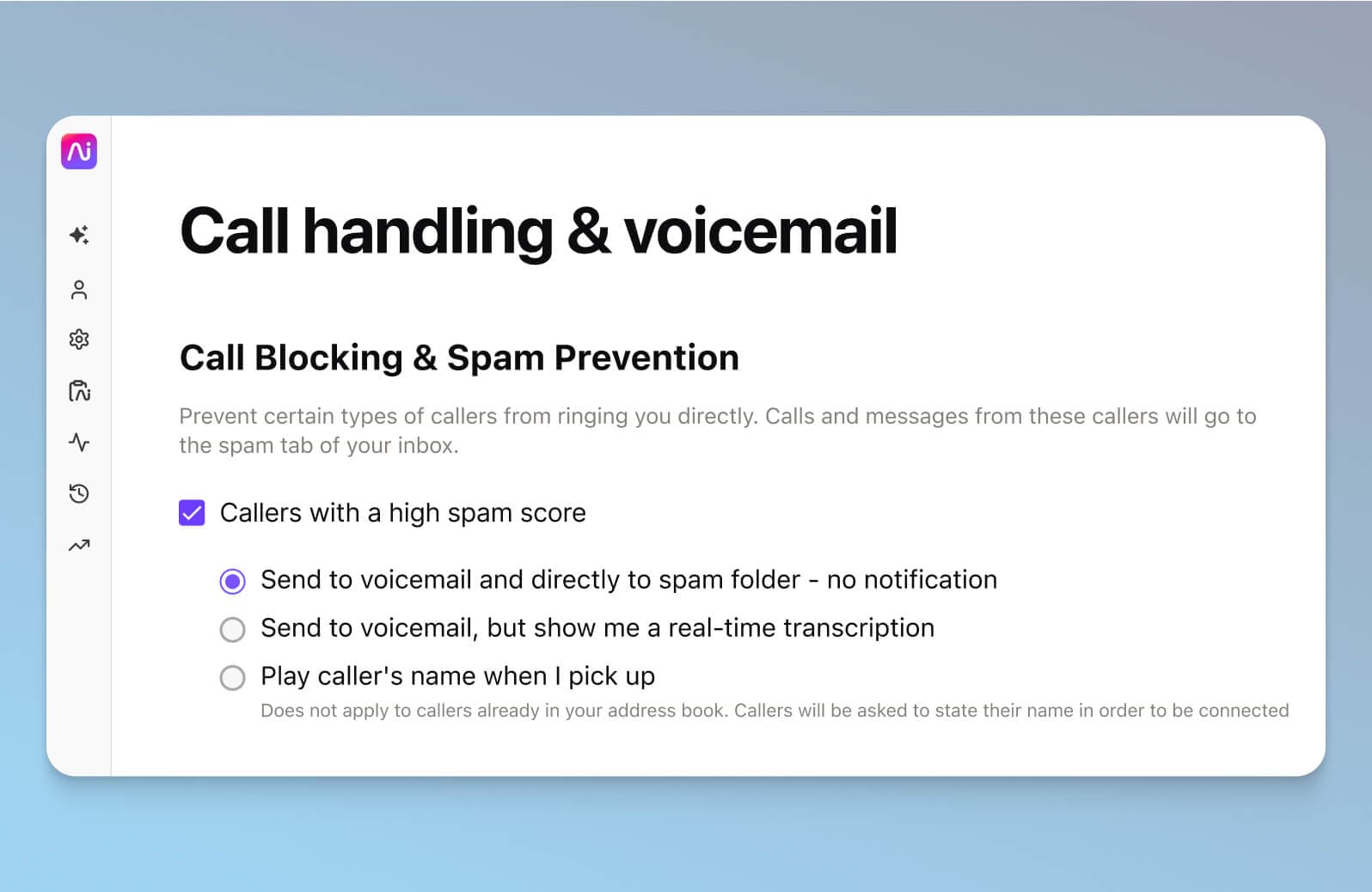 Call handling & voicemail

Call Blocking & Spam Prevention

Prevent certain types of callers from ringing you directly. Calls and messages from these callers will go to the spam tab of your inbox.

Callers with a high spam score

Send to voicemail and directly to spam folder - no notification

Send to voicemail, but show me a real-time transcription

Play caller's name when I pick up

Does not apply to callers already in your address book. Callers will be asked to state their name in order to be connected